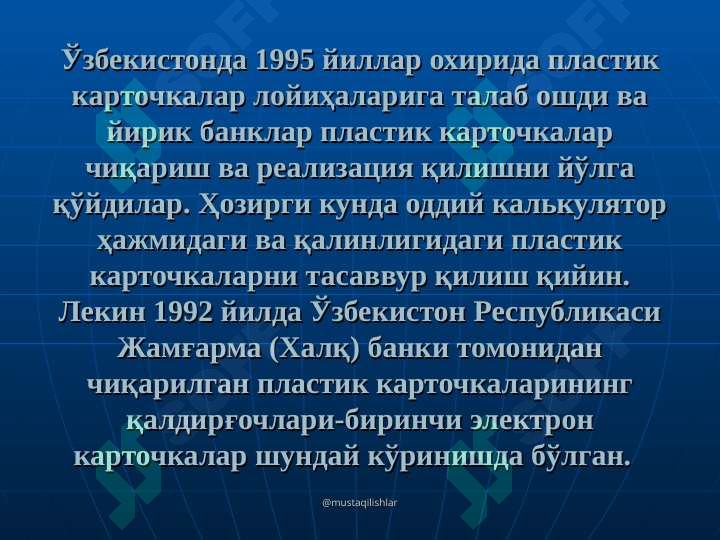 Ўзбекистонда 1995 йиллар охирида пластик карточкалар лойиҳаларига талаб ошди ва йирик банклар пластик карточкалар чиқариш ва реализация қилишни йўлга қўйдилар. Ҳозирги кунда оддий калькулятор ҳажмидаги ва қалинлигидаги пластик карточкаларни тасаввур қилиш қийин. Лекин 1992 йилда Ўзбекистон Республикаси Жамғарма (Халқ) банки томонидан чиқарилган пластик карточкаларининг қалдирғочлари-биринчи электрон карточкалар шундай кўринишда бўлган.

@mustaqilishlar